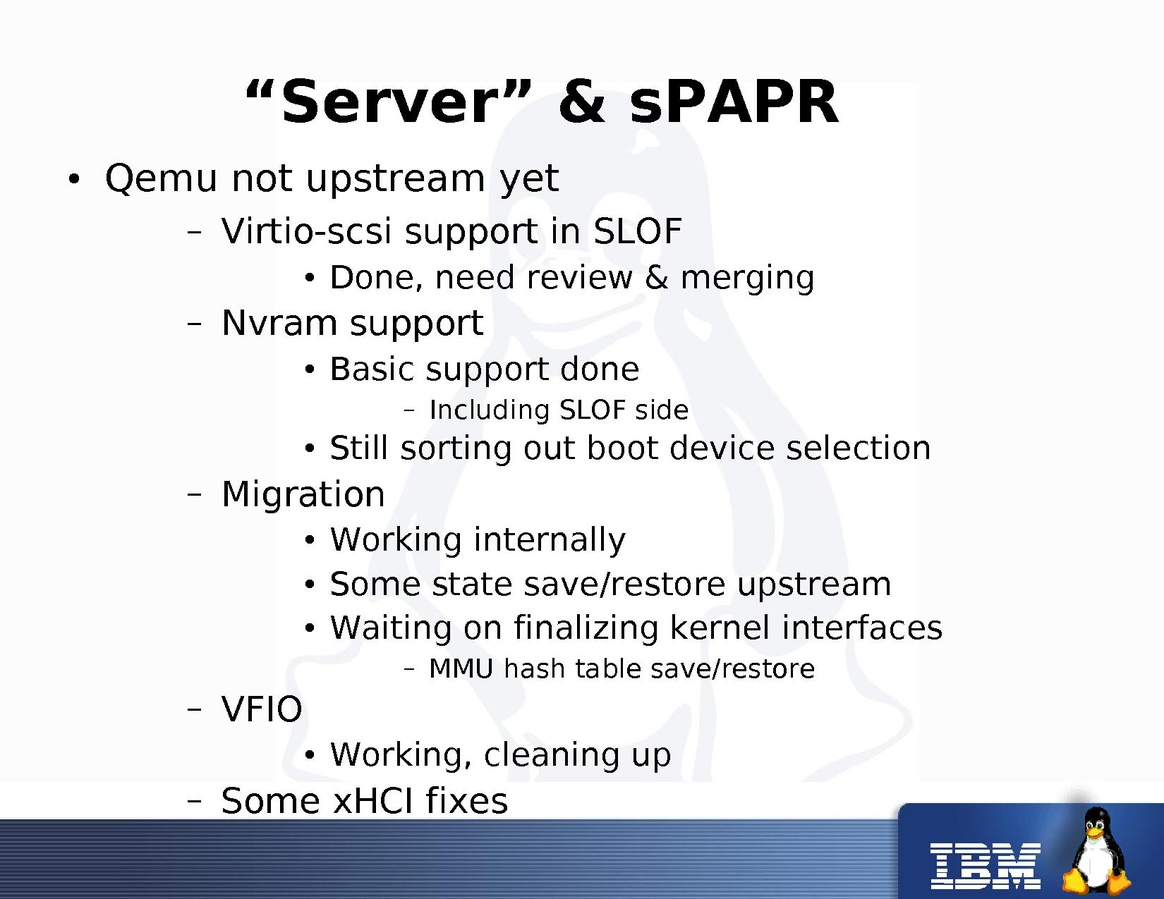 “Server” & sPAPR

• Qemu not upstream yet
– Virtio-scsi support in SLOF
• Done, need review & merging
– Nvram support
• Basic support done
– Including SLOF side
• Still sorting out boot device selection
– Migration
• Working internally
• Some state save/restore upstream
• Waiting on finalizing kernel interfaces
– MMU hash table save/restore
– VFIO
• Working, cleaning up
– Some xHCI fixes

IBM